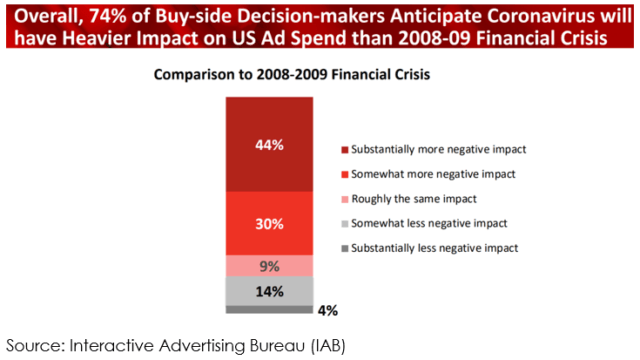 Overall, 74% of Buy-side Decision-makers Anticipate Coronavirus will have Heavier Impact on US Ad Spend than 2008-09 Financial Crisis

Comparison to 2008-2009 Financial Crisis

44%
30%
9%
14%
4%

Substantially more negative impact
Somewhat more negative impact
Roughly the same impact
Somewhat less negative impact
Substantially less negative impact

Source: Interactive Advertising Bureau (IAB)